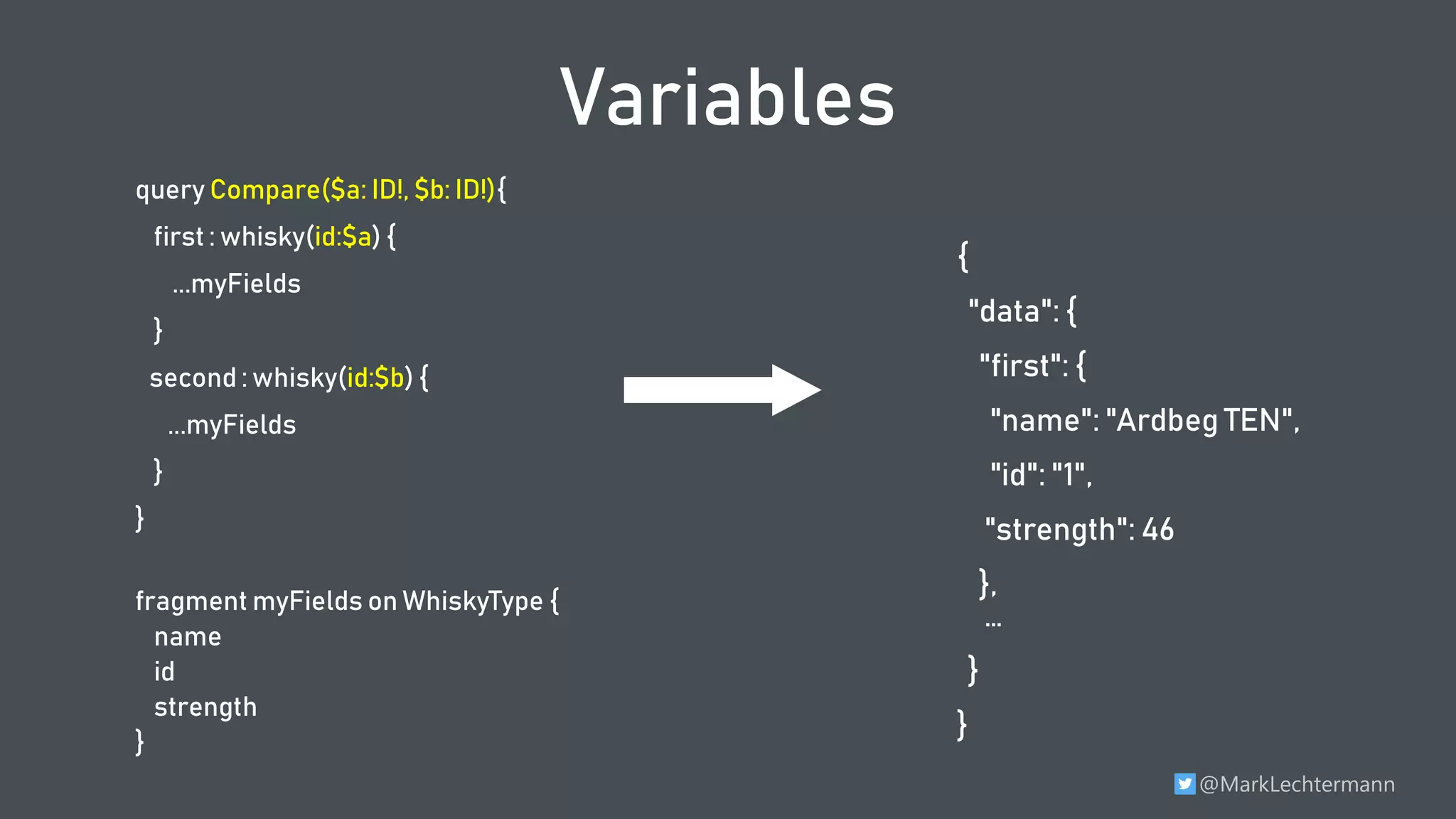 Variables

query Compare($a: ID!, $b: ID!){
first : whisky(id:$a) {
...myFields
}
second : whisky(id:$b) {
...myFields
}
}

fragment myFields on WhiskyType {
name
id
strength
}

{
"data": {
"first": {
"name": "Ardbeg TEN",
"id": "1",
"strength": 46
},
...
}
}

@MarkLechtermann